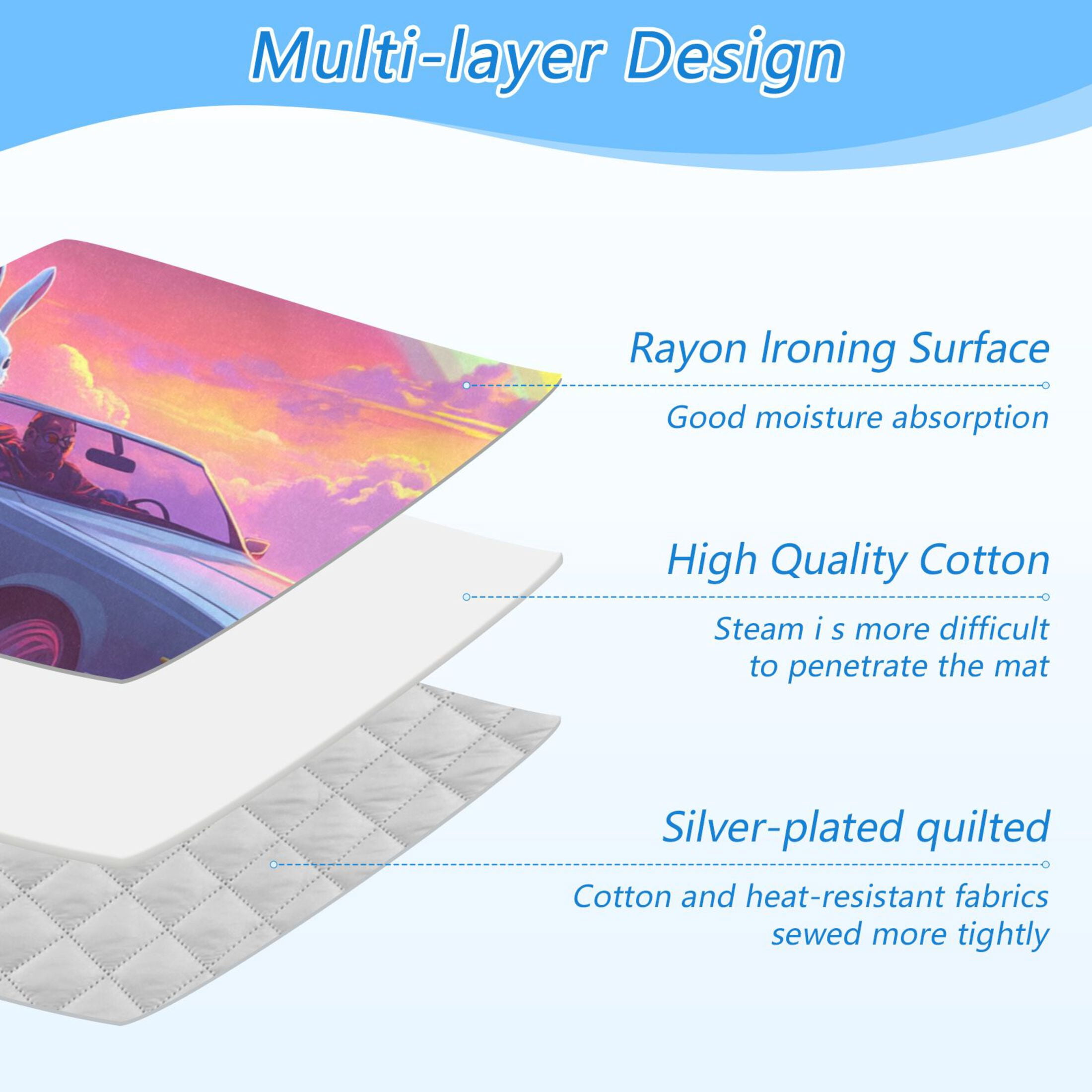 Multi-layer Design

Rayon Ironing Surface

Good moisture absorption

High Quality Cotton

Steam i s more difficult to penetrate the mat

Silver-plated quilted

Cotton and heat-resistant fabrics sewed more tightly